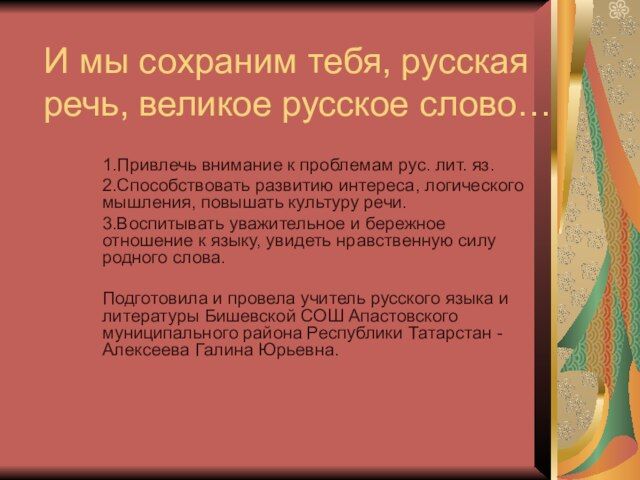 И мы сохраним тебя, русская речь, великое русское слово…

1.Привлечь внимание к проблемам рус. лит. яз.

2.Способствовать развитию интереса, логического мышления, повышать культуру речи.

3.Воспитывать уважительное и бережное отношение к языку, увидеть нравственную силу родного слова.

Подготовила и провела учитель русского языка и литературы Бишевской СОШ Апастовского муниципального района Республики Татарстан - Алексеева Галина Юрьевна.